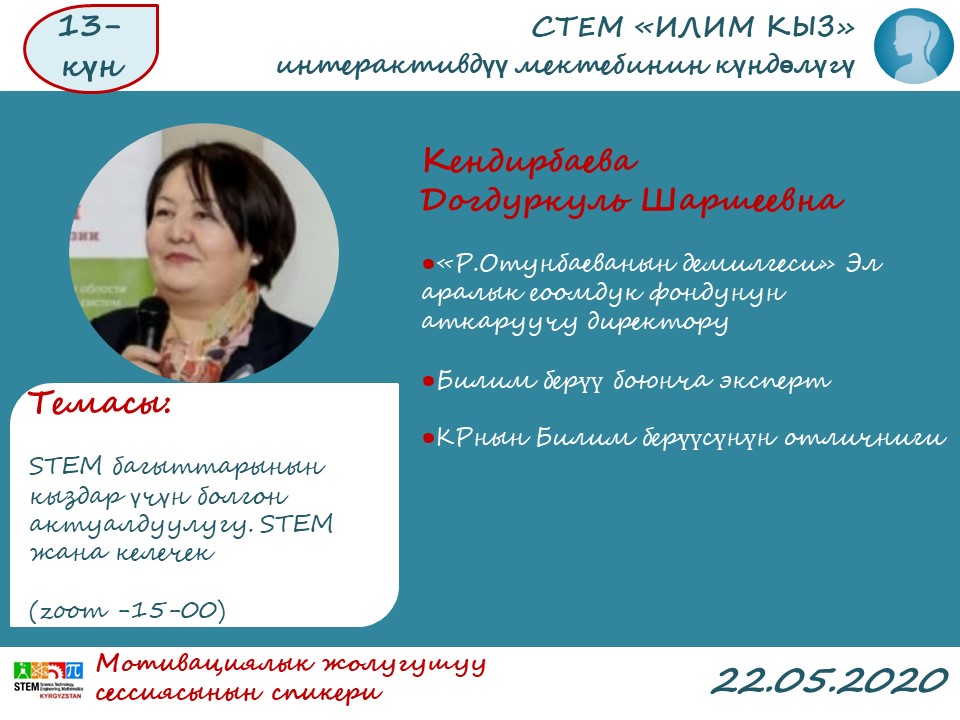 13-күн

СТЕМ «ИЛИМ КЫЗ»
интерактивдүү мектебинин күндөлүгү

Кендирбаева Догдуркуль Шаршеевна

●«Р.Отунбаеванын демилгеси» Эл аралык коомдук фондунун аткаруучу директору

●Билим берүү боюнча эксперт

●КРнын Билим берүүсүнүн отличниги

Темасы:

STEM багыттарынын кыздар үчүн болгон актуалдуулугу. STEM жана келечек

(zoom -15-00)

STEM Science, Technology, Engineering, Mathematics KYRGYZSTAN

Мотивациялык жолугушуу сессиясынын спикери

22.05.2020